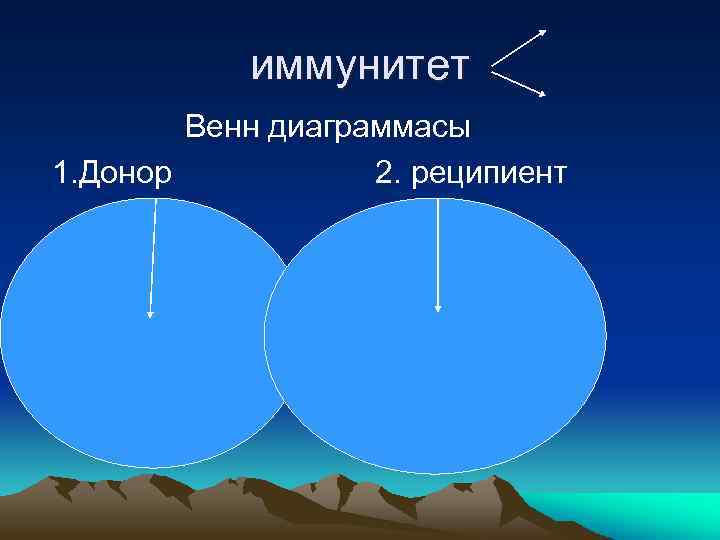 иммунитет

Венн диаграммасы

1.Донор

2. реципиент